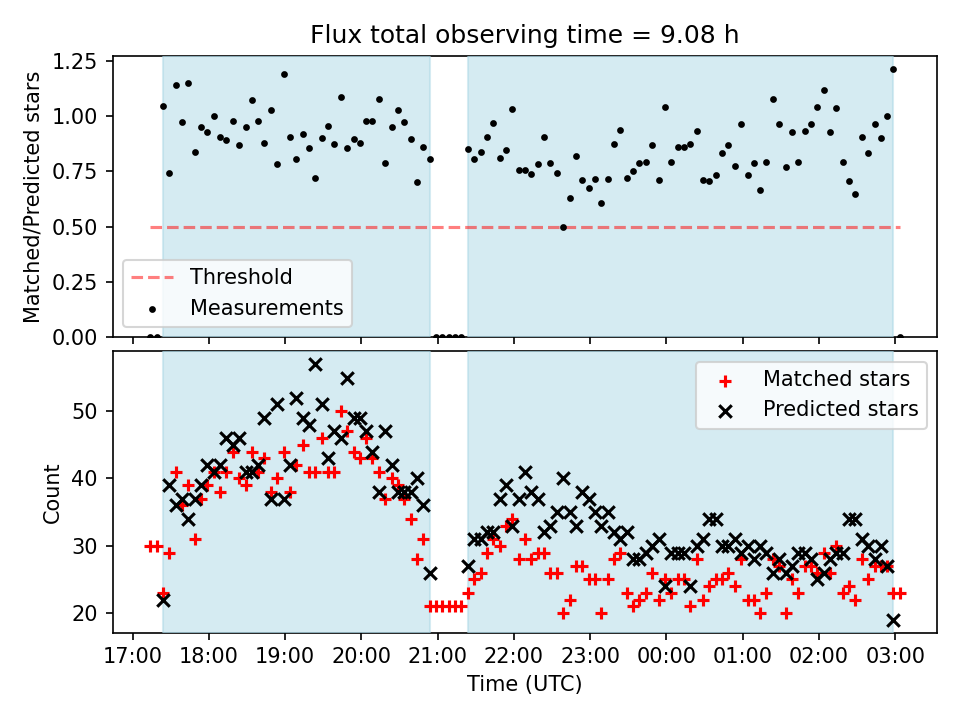 Flux total observing time = 9.08 h

Matched/Predicted stars

1.25
1.00
0.75
0.50
0.25
0.00

Threshold
Measurements

Count

50
40
30
20

Matched stars
Predicted stars

17:00 18:00 19:00 20:00 21:00 22:00 23:00 00:00 01:00 02:00 03:00

Time (UTC)